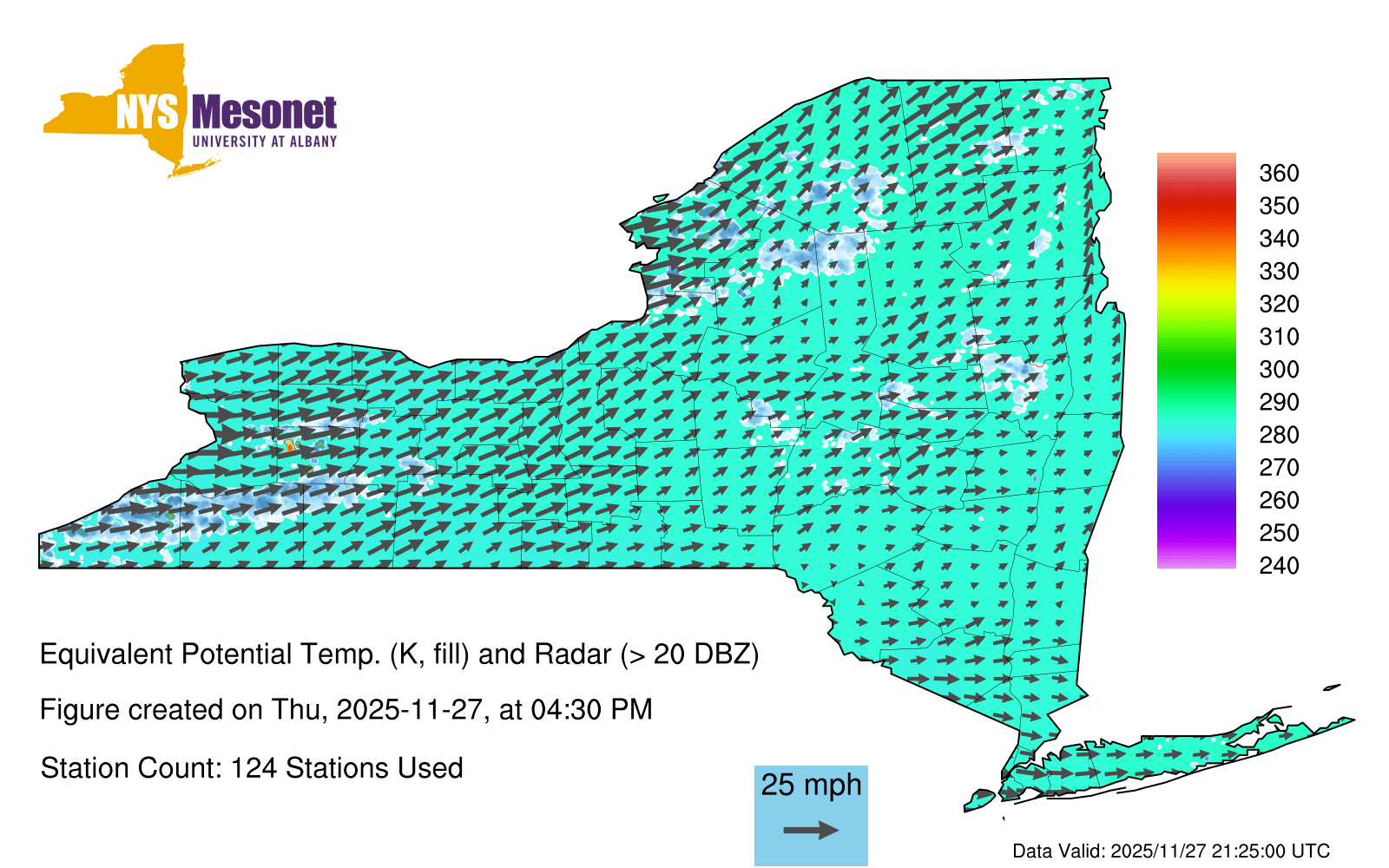 NYS Mesonet
UNIVERSITY AT ALBANY

360
350
340
330
320
310
300
290
280
270
260
250
240

Equivalent Potential Temp. (K, fill) and Radar (> 20 DBZ)

Figure created on Thu, 2025-11-27, at 04:30 PM

Station Count: 124 Stations Used

25 mph

Data Valid: 2025/11/27 21:25:00 UTC